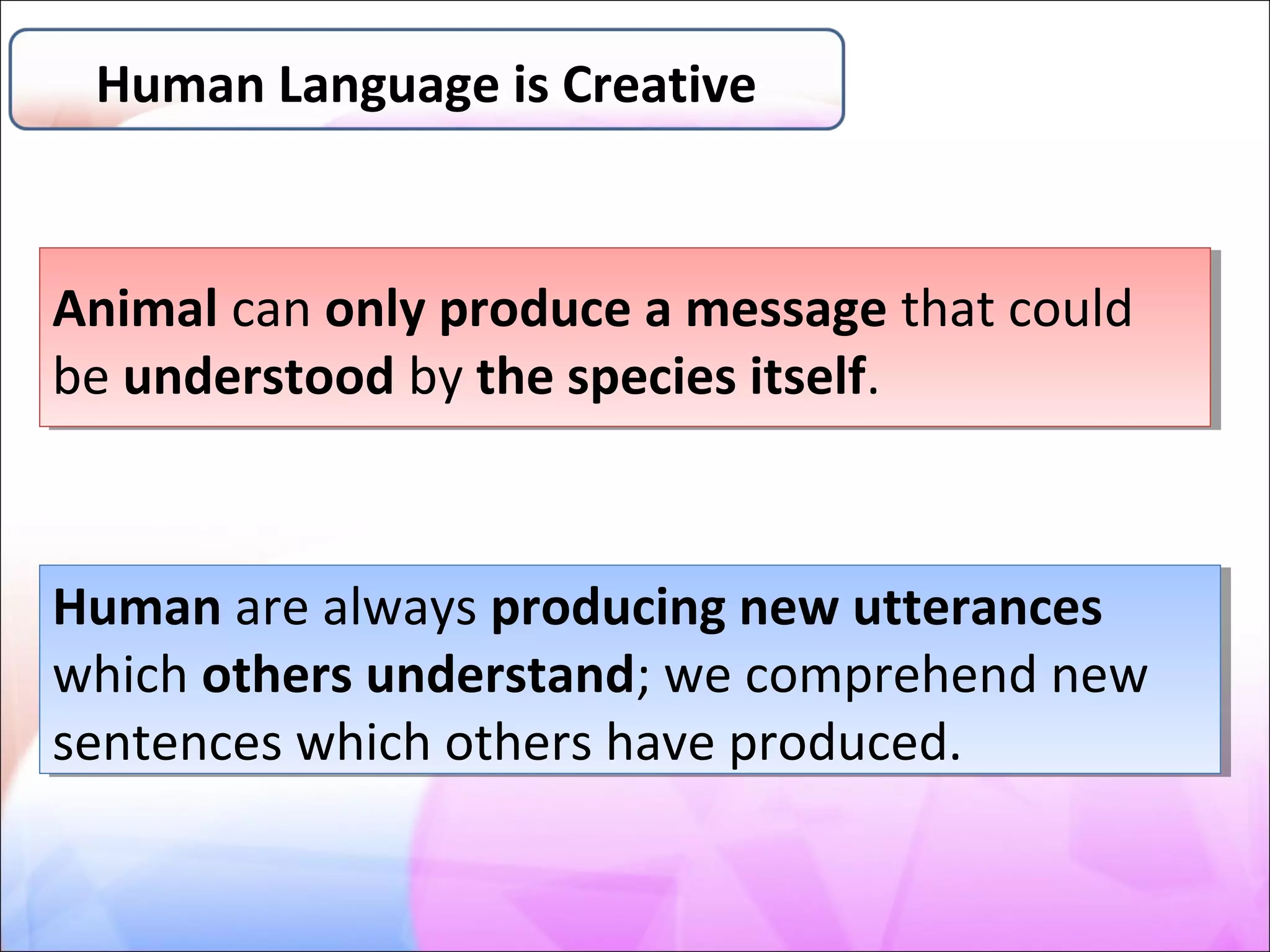 Human Language is Creative

Animal can only produce a message that could be understood by the species itself.

Human are always producing new utterances which others understand; we comprehend new sentences which others have produced.